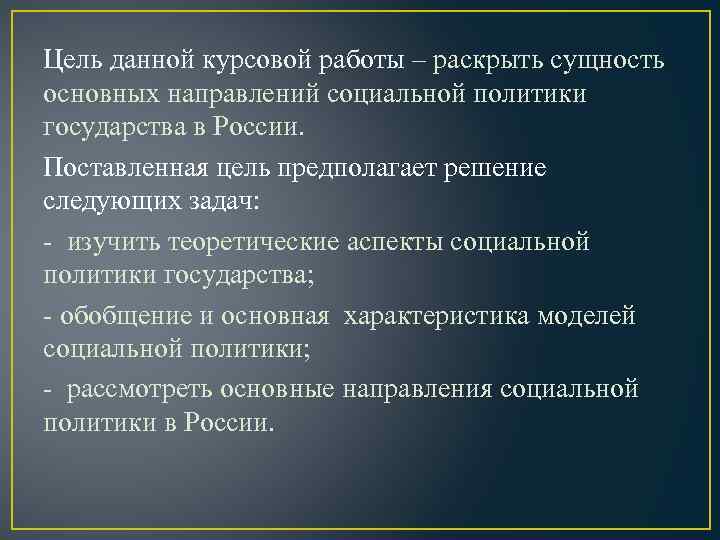 Цель данной курсовой работы – раскрыть сущность основных направлений социальной политики государства в России.

Поставленная цель предполагает решение следующих задач:

- изучить теоретические аспекты социальной политики государства;

- обобщение и основная характеристика моделей социальной политики;

- рассмотреть основные направления социальной политики в России.